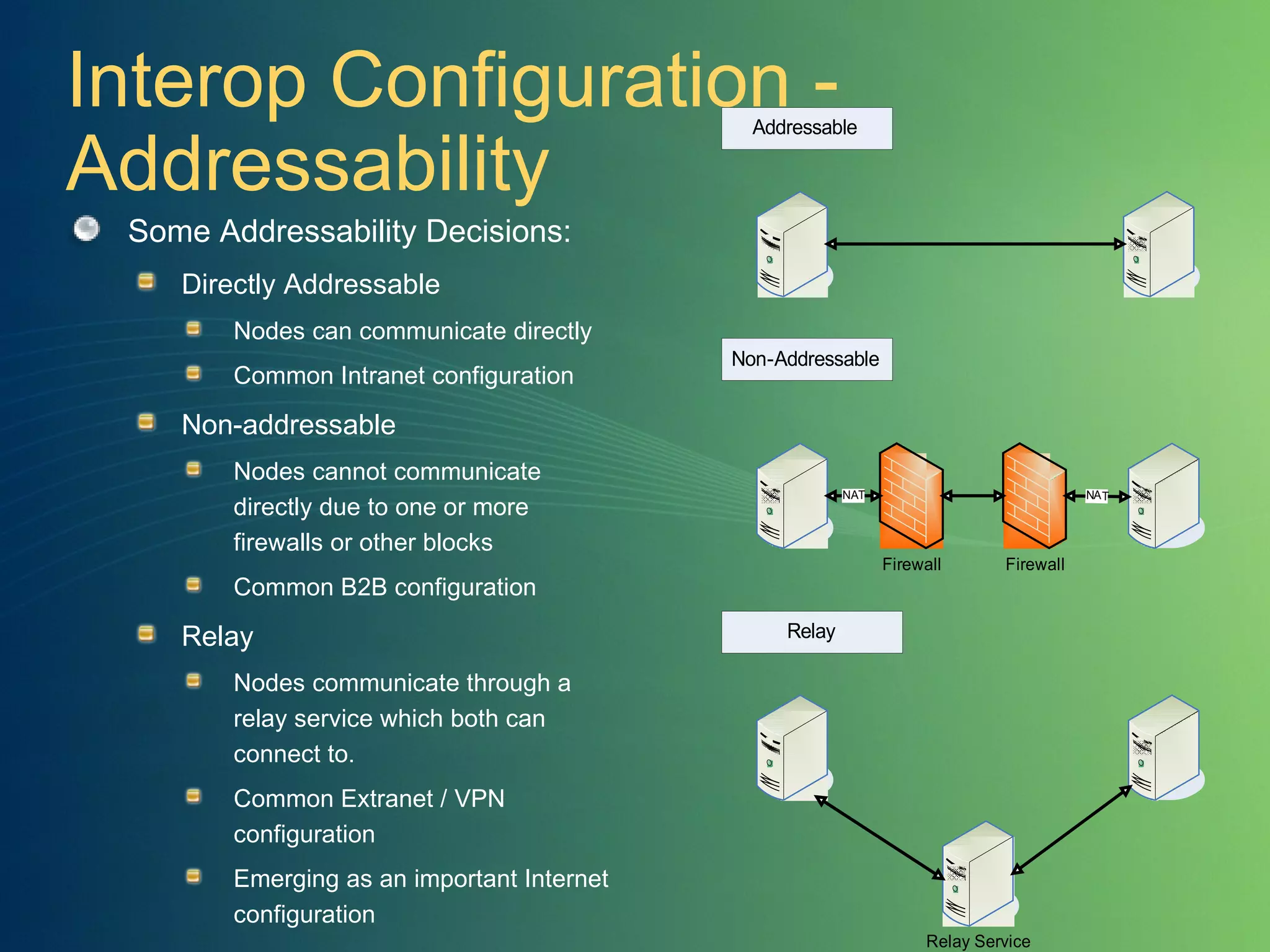 Interop Configuration - Addressability

Some Addressability Decisions:

Directly Addressable

Nodes can communicate directly

Common Intranet configuration

Non-addressable

Nodes cannot communicate directly due to one or more firewalls or other blocks

Common B2B configuration

Relay

Nodes communicate through a relay service which both can connect to.

Common Extranet / VPN configuration

Emerging as an important Internet configuration

Addressable

Non-Addressable

NAT

NAT

Firewall

Firewall

Relay

Relay Service